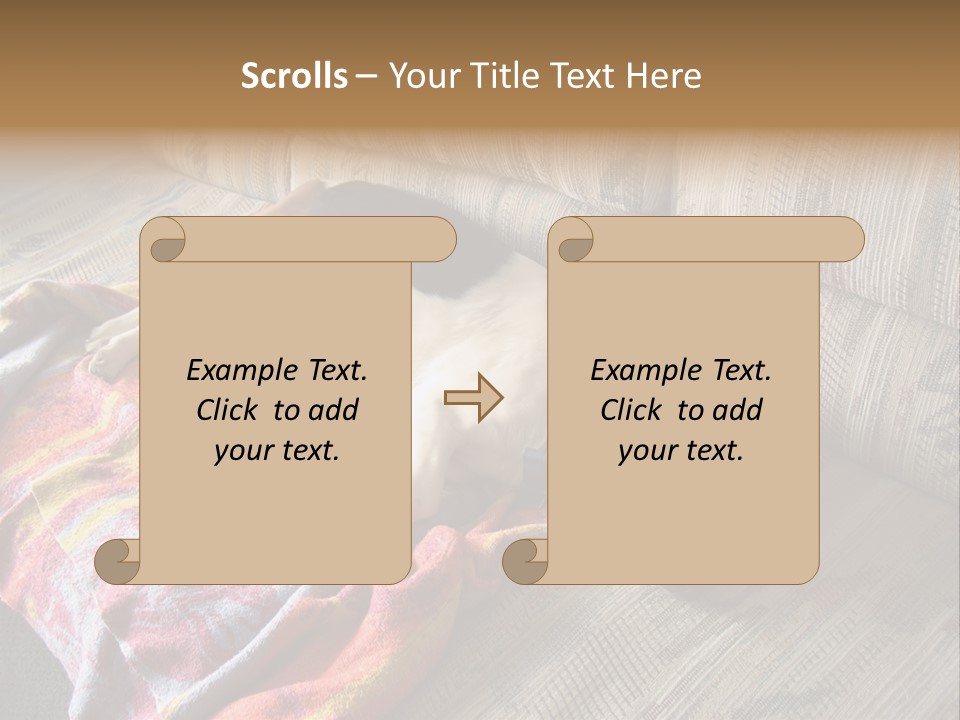 Scrolls – Your Title Text Here

Example Text. Click to add your text.

Example Text. Click to add your text.